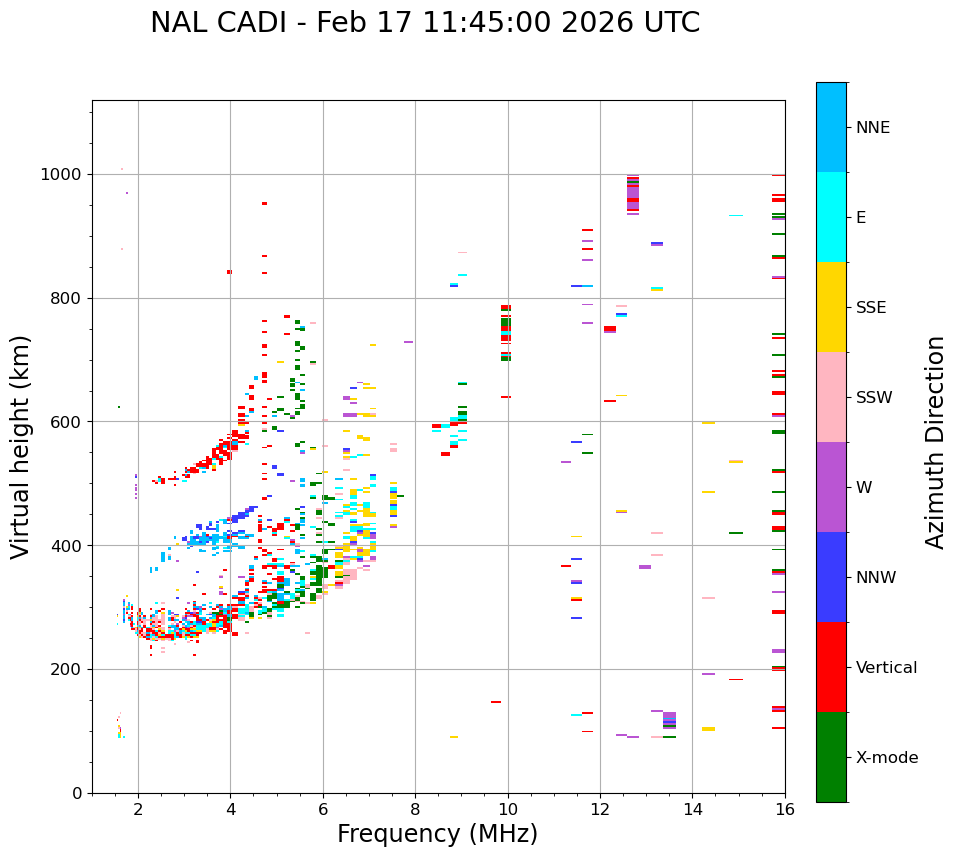 NAL CADI - Feb 17 11:45:00 2026 UTC

Virtual height (km)

1000
800
600
400
200
0

2
4
6
8
10
12
14
16

Frequency (MHz)

NNE
E
SSE
SSW
W
NNW
Vertical
X-mode

Azimuth Direction